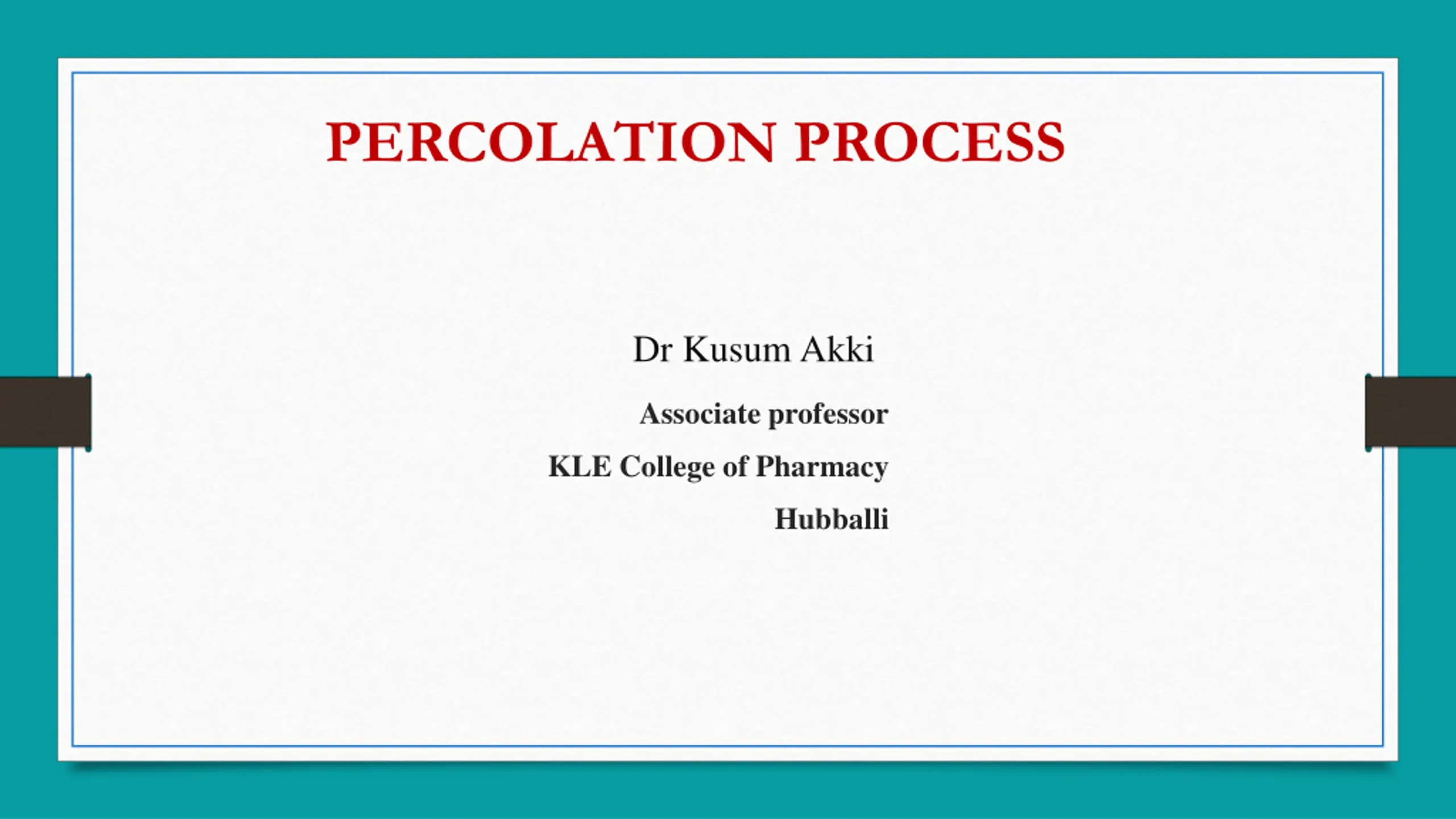 PERCOLATION PROCESS

Dr Kusum Akki

Associate professor
KLE College of Pharmacy
Hubballi